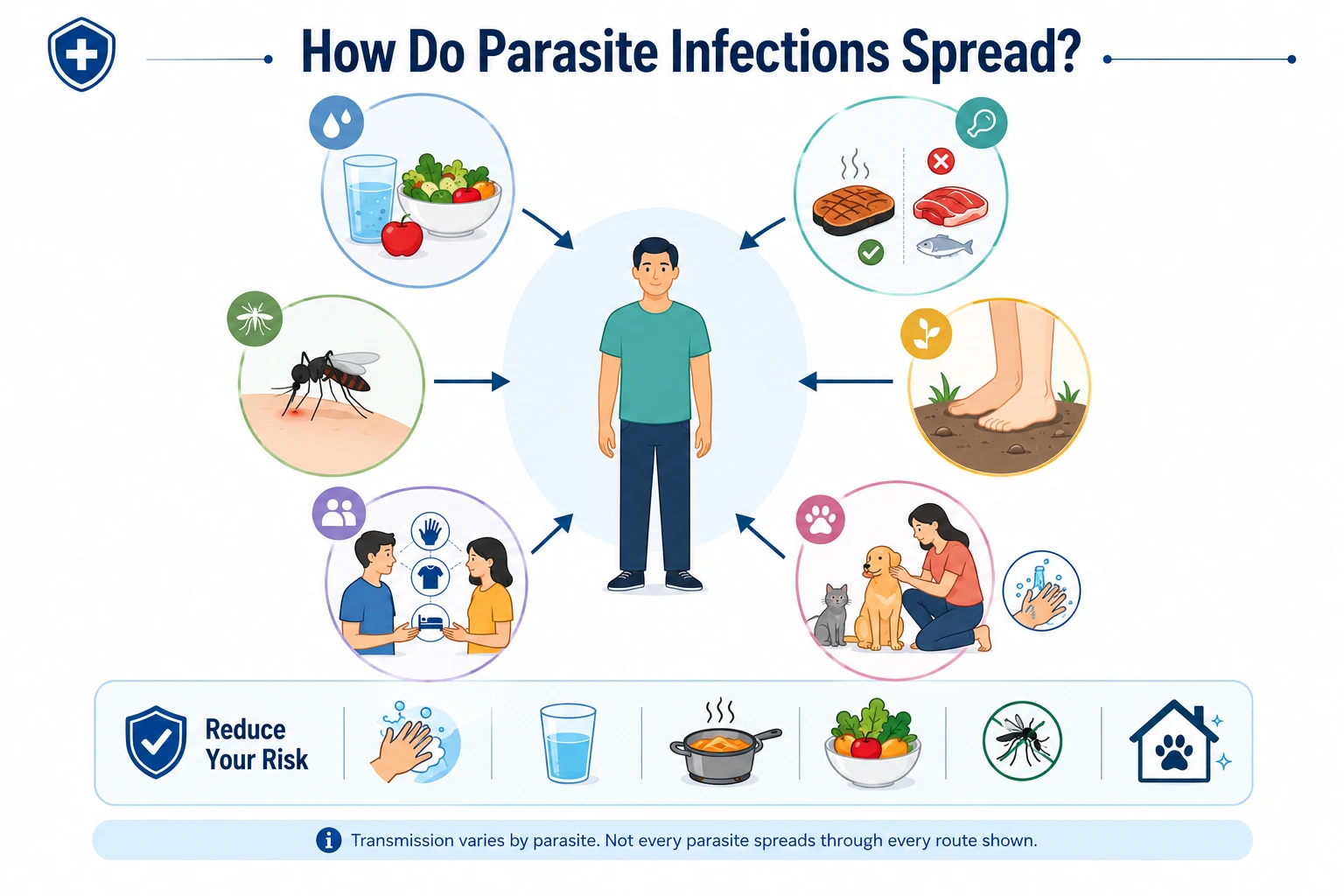 How Do Parasite Infections Spread?

Reduce Your Risk

Transmission varies by parasite. Not every parasite spreads through every route shown.